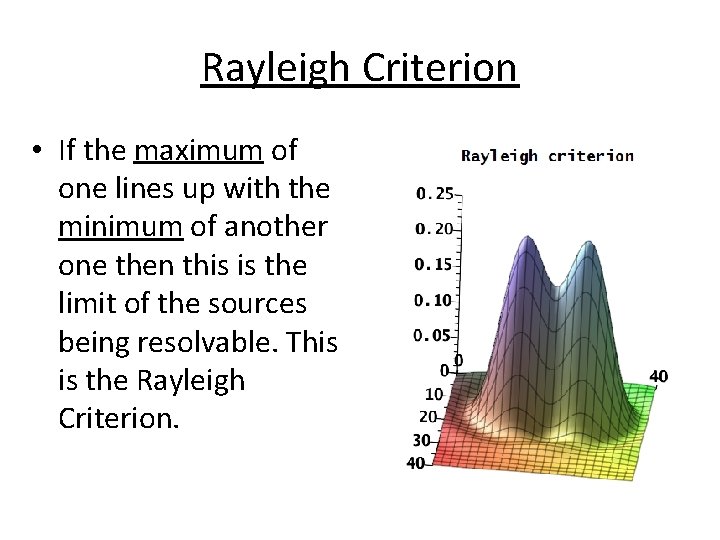 Rayleigh Criterion

• If the maximum of one lines up with the minimum of another one then this is the limit of the sources being resolvable. This is the Rayleigh Criterion.

Rayleigh criterion

0.25
0.20
0.15
0.10
0.05
0
0
10
20
30
40
40